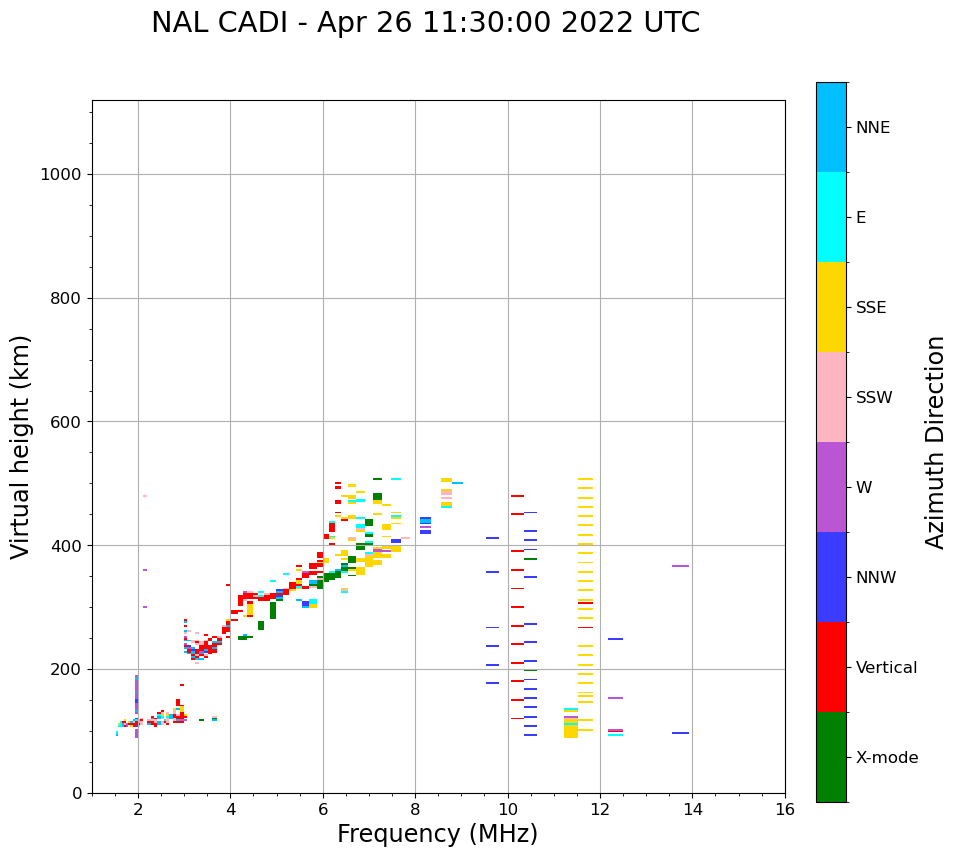 NAL CADI - Apr 26 11:30:00 2022 UTC

Virtual height (km)

1000
800
600
400
200
0

2
4
6
8
10
12
14
16

Frequency (MHz)

NNE
E
SSE
SSW
W
NNW
Vertical
X-mode

Azimuth Direction